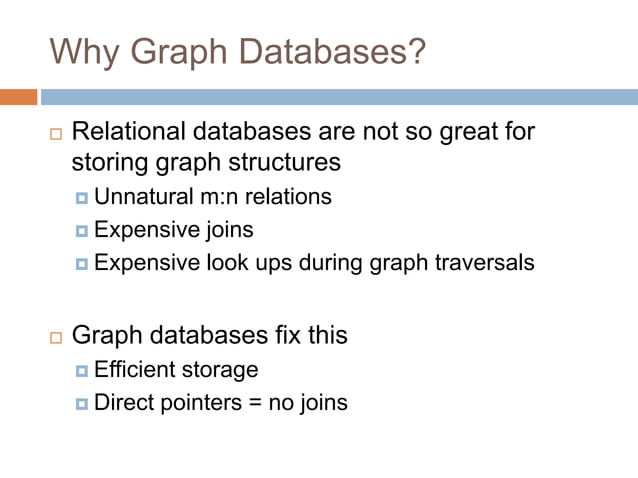 Why Graph Databases?

Relational databases are not so great for storing graph structures

Unnatural m:n relations

Expensive joins

Expensive look ups during graph traversals

Graph databases fix this

Efficient storage

Direct pointers = no joins